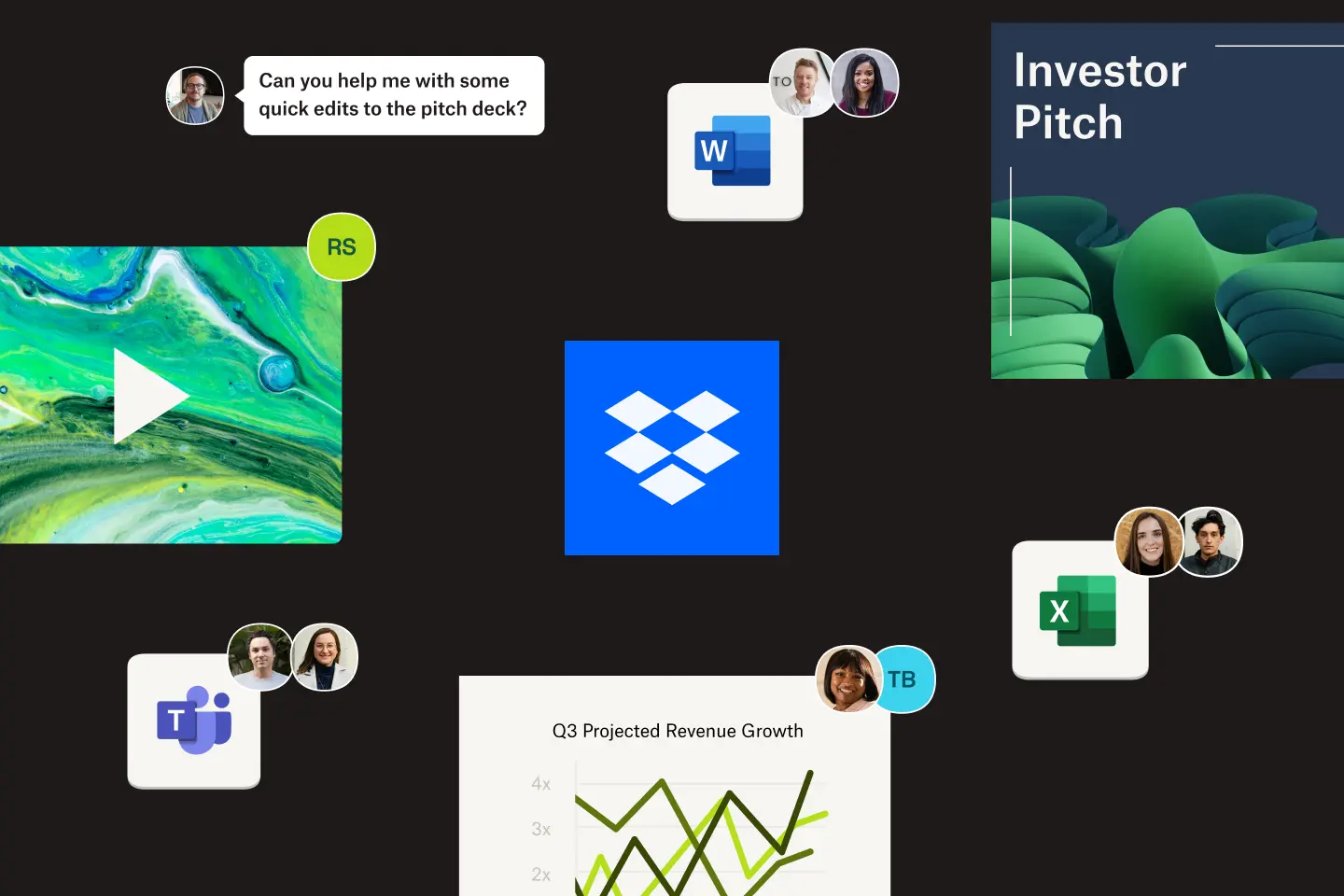 Can you help me with some quick edits to the pitch deck?

TO

W

Investor Pitch

RS

X

T

TB

Q3 Projected Revenue Growth

4x
3x
2x